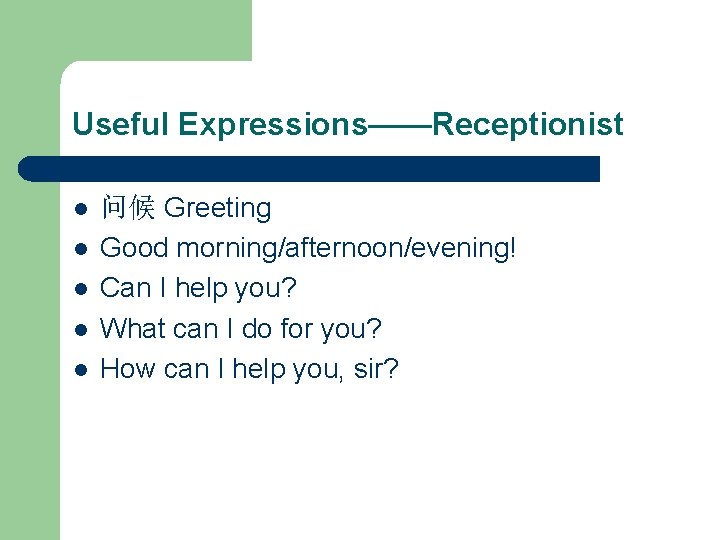 Useful Expressions——Receptionist

- 问候 Greeting
- Good morning/afternoon/evening!
- Can I help you?
- What can I do for you?
- How can I help you, sir?